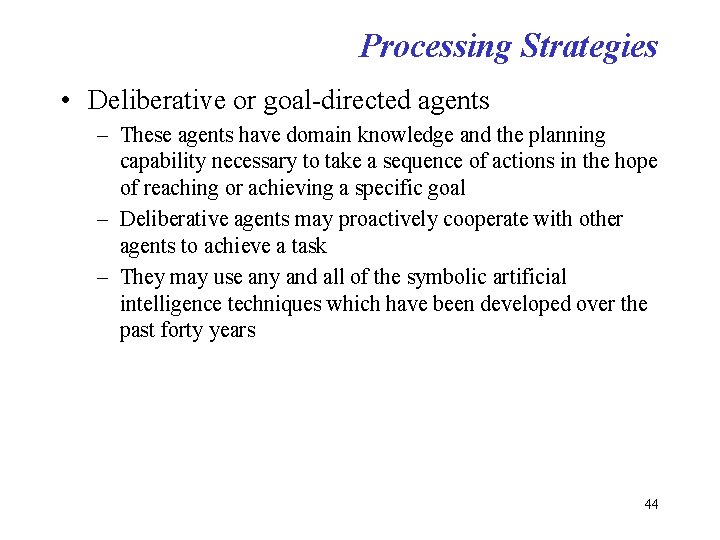 Processing Strategies

• Deliberative or goal-directed agents

– These agents have domain knowledge and the planning capability necessary to take a sequence of actions in the hope of reaching or achieving a specific goal

– Deliberative agents may proactively cooperate with other agents to achieve a task

– They may use any and all of the symbolic artificial intelligence techniques which have been developed over the past forty years

44